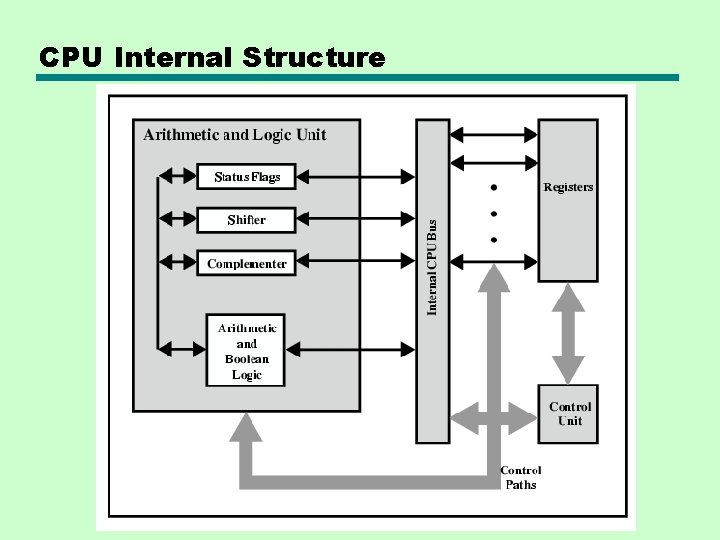 CPU Internal Structure

Arithmetic and Logic Unit

Status Flags

Shifter

Complementer

Arithmetic and Boolean Logic

Internal CPU Bus

Registers

Control Unit

Control Paths